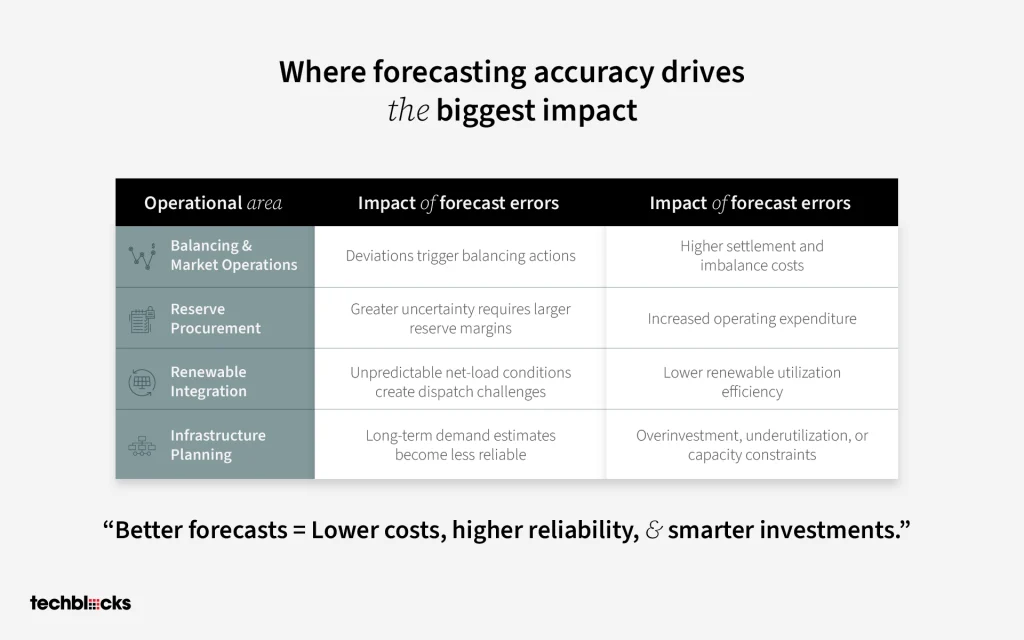 Where forecasting accuracy drives the biggest impact

| Operational area | Impact of forecast errors | Impact of forecast errors |
|---|---|---|
| Balancing & Market Operations | Deviations trigger balancing actions | Higher settlement and imbalance costs |
| Reserve Procurement | Greater uncertainty requires larger reserve margins | Increased operating expenditure |
| Renewable Integration | Unpredictable net-load conditions create dispatch challenges | Lower renewable utilization efficiency |
| Infrastructure Planning | Long-term demand estimates become less reliable | Overinvestment, underutilization, or capacity constraints |

“Better forecasts = Lower costs, higher reliability, & smarter investments.”

techblocks